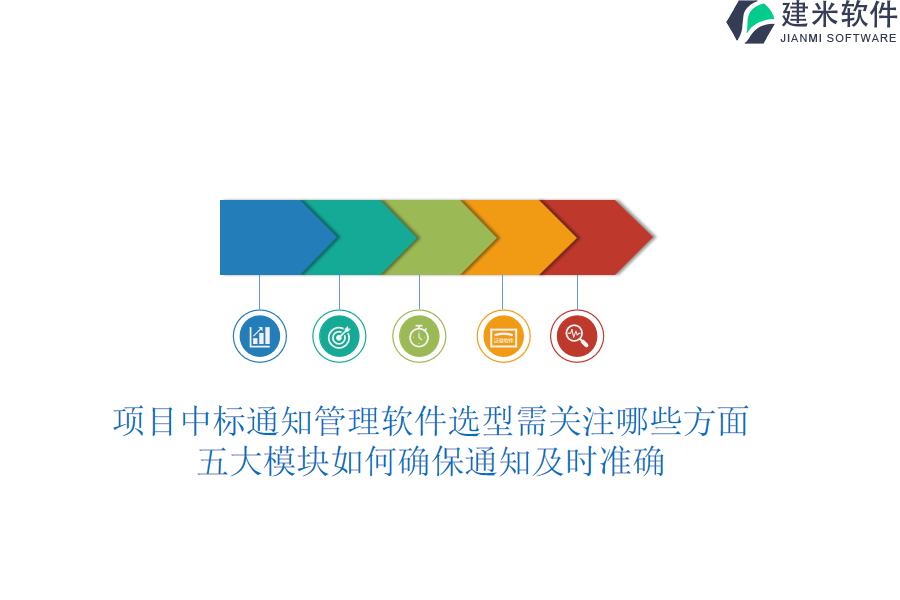 建米软件
JIANMI SOFTWARE

项目中标通知管理软件选型需关注哪些方面
五大模块如何确保通知及时准确